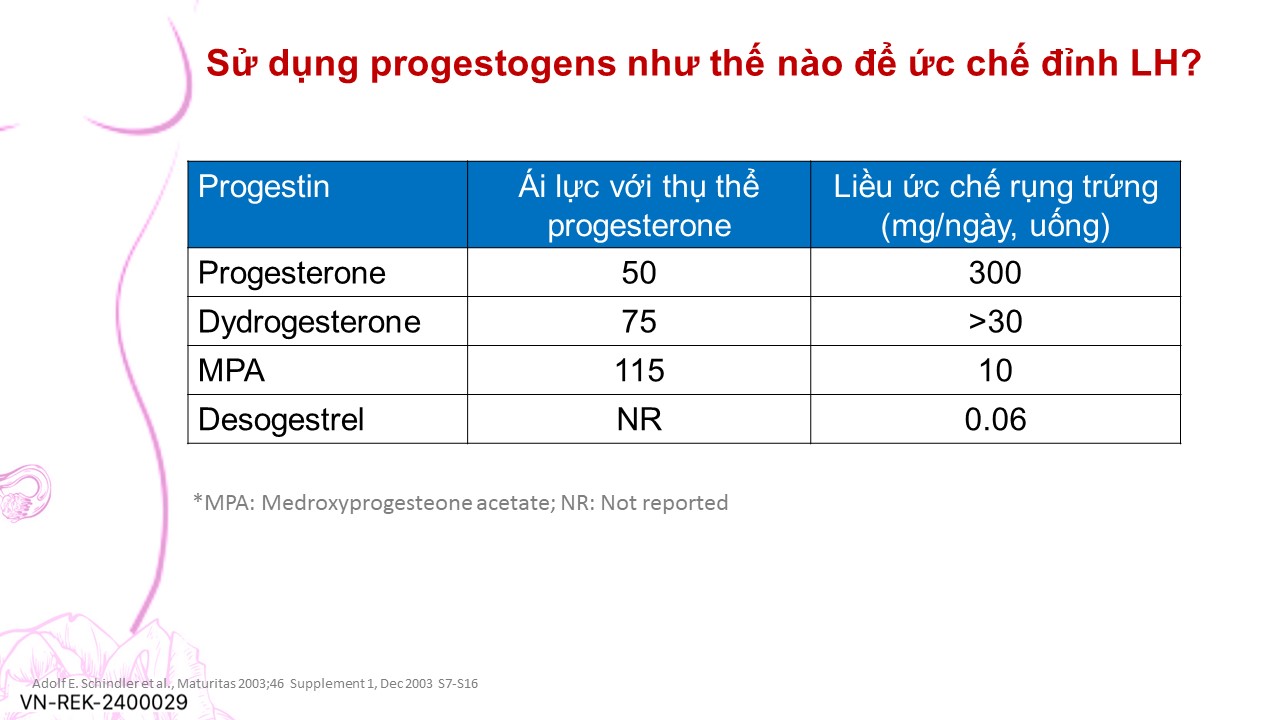 Sử dụng progestogens như thế nào để ức chế đỉnh LH?

| Progestin | Ái lực với thụ thể progesterone | Liều ức chế rụng trứng (mg/ngày, uống) |
|---|---|---|
| Progesterone | 50 | 300 |
| Dydrogesterone | 75 | >30 |
| MPA | 115 | 10 |
| Desogestrel | NR | 0.06 |

*MPA: Medroxyprogesteone acetate; NR: Not reported

Adolf E. Schindler et al., Maturitas 2003;46 Supplement 1, Dec 2003 S7-S16
VN-REK-2400029